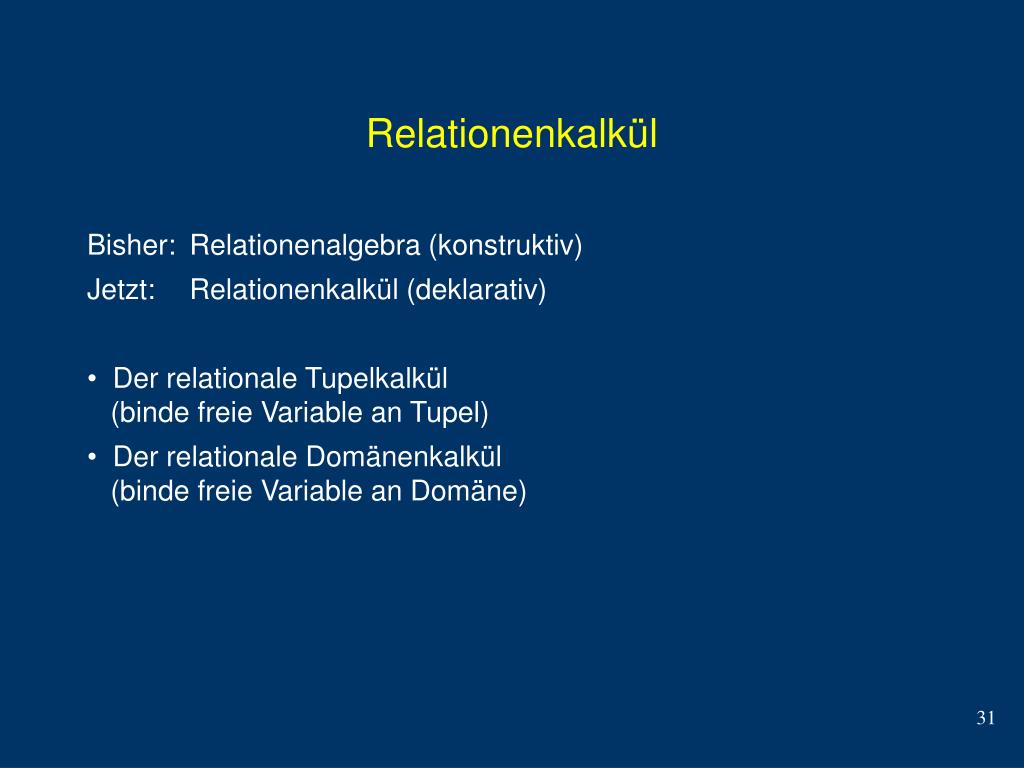 Relationenkalkül

Bisher: Relationenalgebra (konstruktiv)
Jetzt: Relationenkalkül (deklarativ)

• Der relationale Tupelkalkül
(binde freie Variable an Tupel)

• Der relationale Domänenkalkül
(binde freie Variable an Domäne)

31